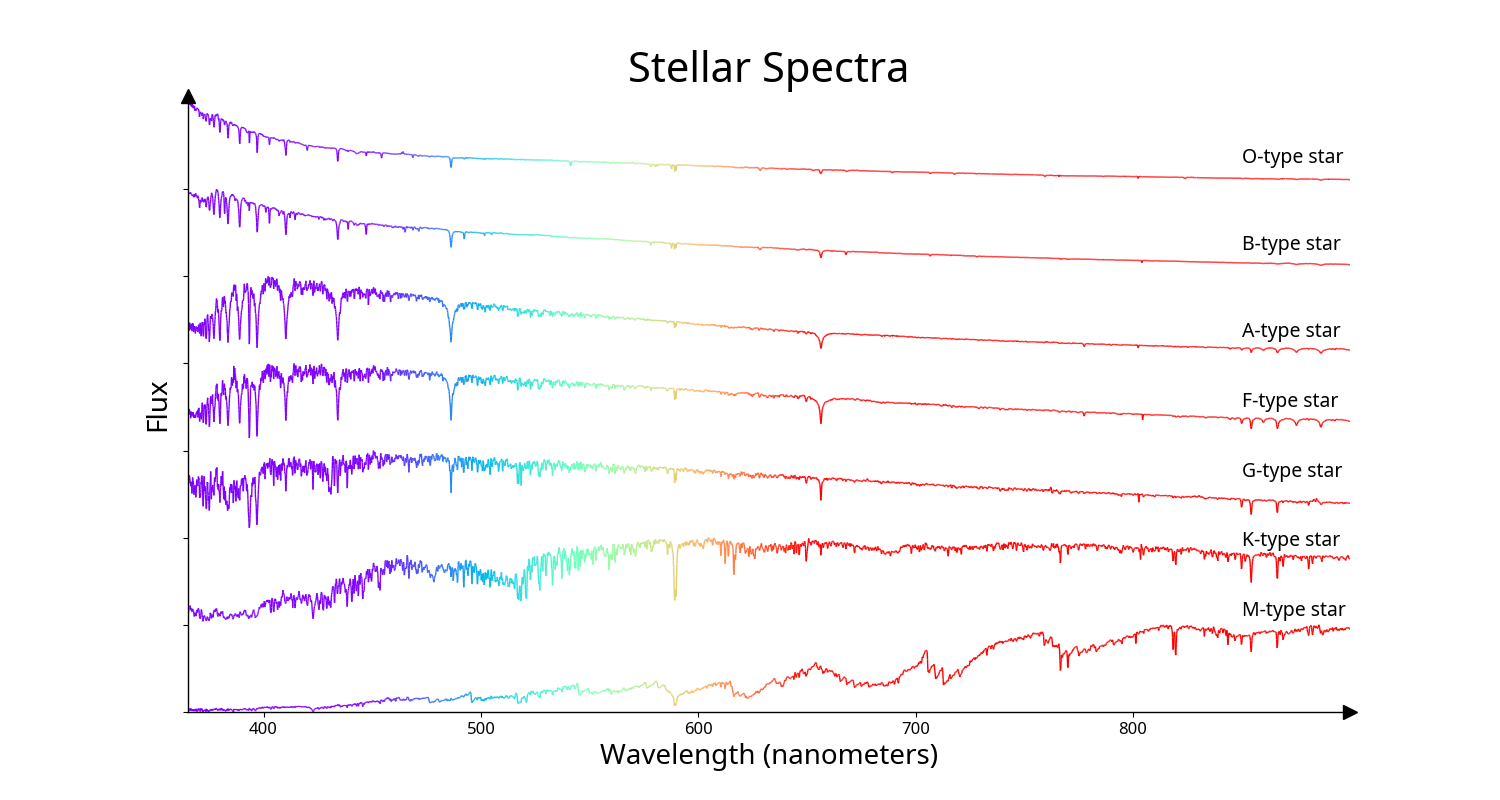 Stellar Spectra

Flux

O-type star
B-type star
A-type star
F-type star
G-type star
K-type star
M-type star

400
500
600
700
800

Wavelength (nanometers)